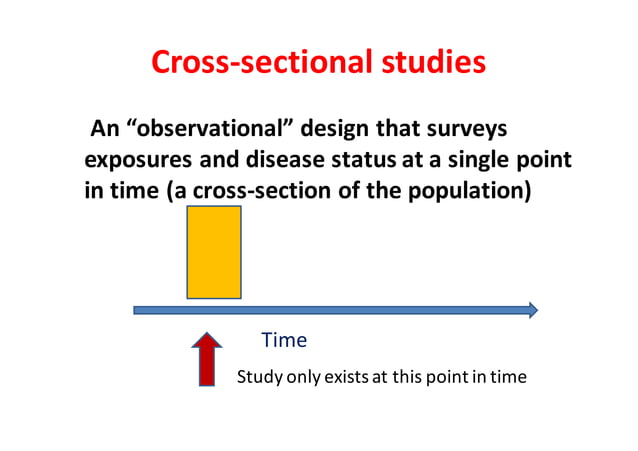 Cross-sectional studies

An “observational” design that surveys exposures and disease status at a single point in time (a cross-section of the population)

Time

Study only exists at this point in time